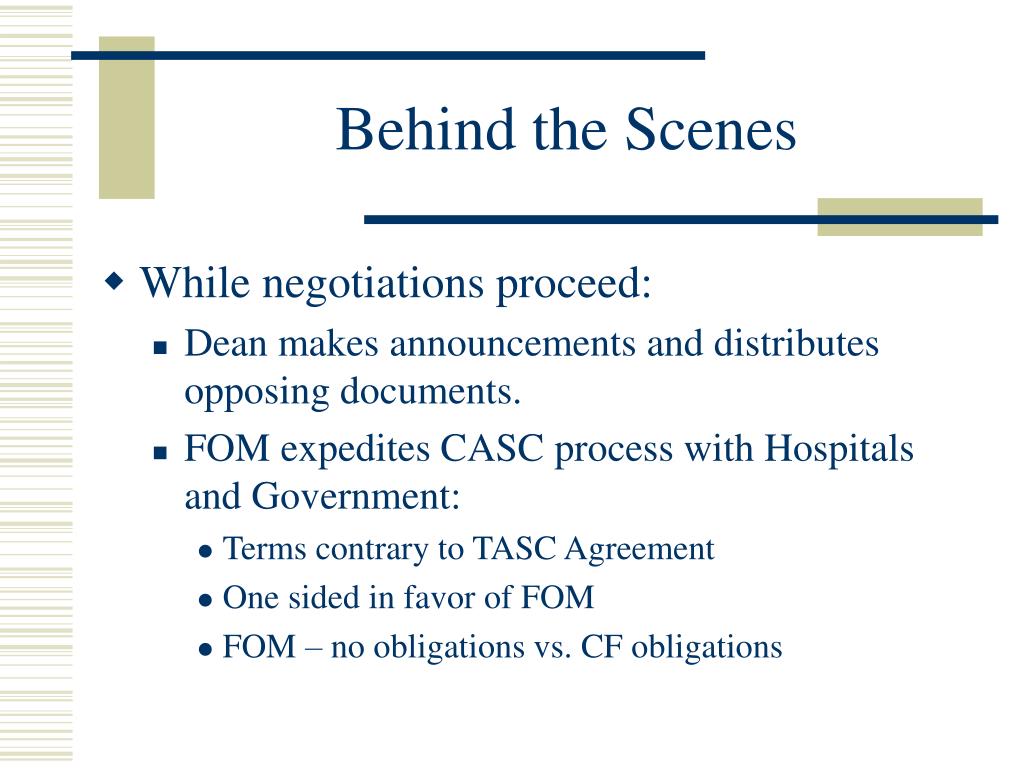 Behind the Scenes

While negotiations proceed:

Dean makes announcements and distributes opposing documents.

FOM expedites CASC process with Hospitals and Government:

Terms contrary to TASC Agreement

One sided in favor of FOM

FOM – no obligations vs. CF obligations